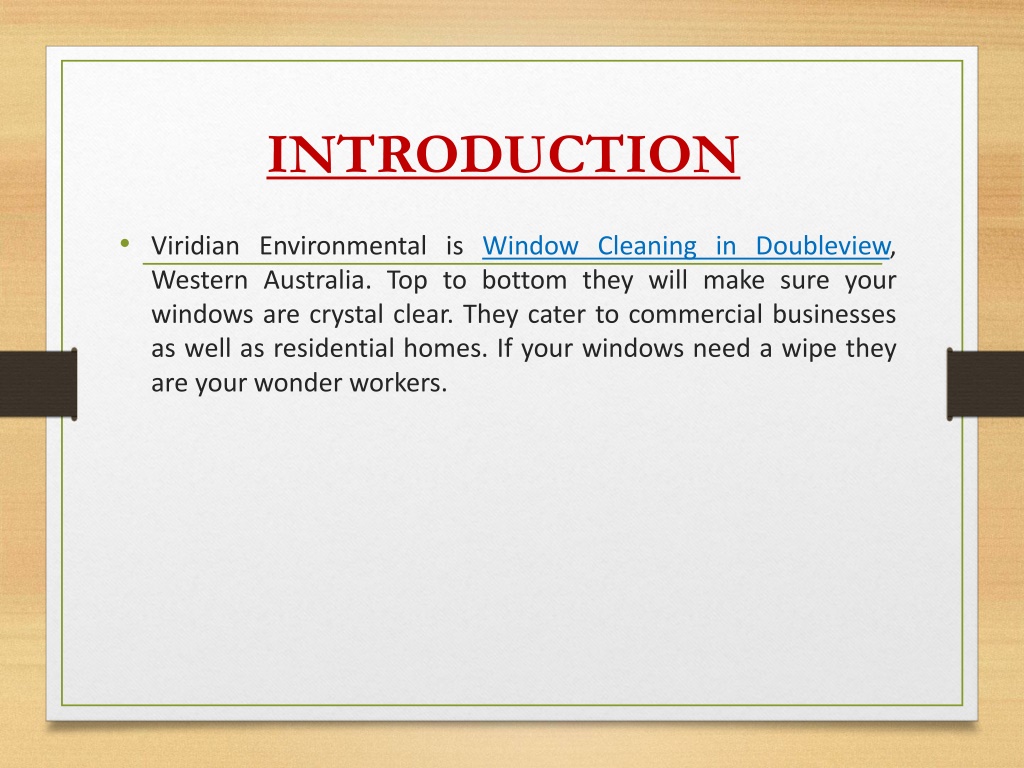 INTRODUCTION

• Viridian Environmental is Window Cleaning in Doubleview, Western Australia. Top to bottom they will make sure your windows are crystal clear. They cater to commercial businesses as well as residential homes. If your windows need a wipe they are your wonder workers.